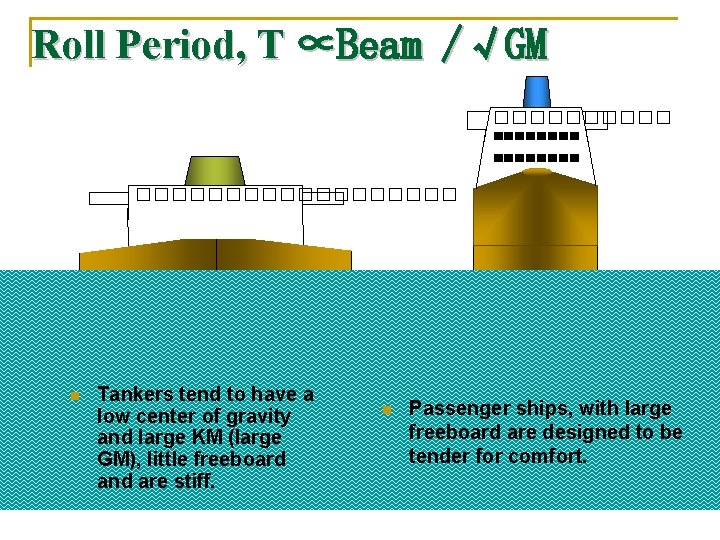 Roll Period, T $\propto$ Beam / $\sqrt{GM}$

Tankers tend to have a low center of gravity and large KM (large GM), little freeboard and are stiff.

Passenger ships, with large freeboard are designed to be tender for comfort.